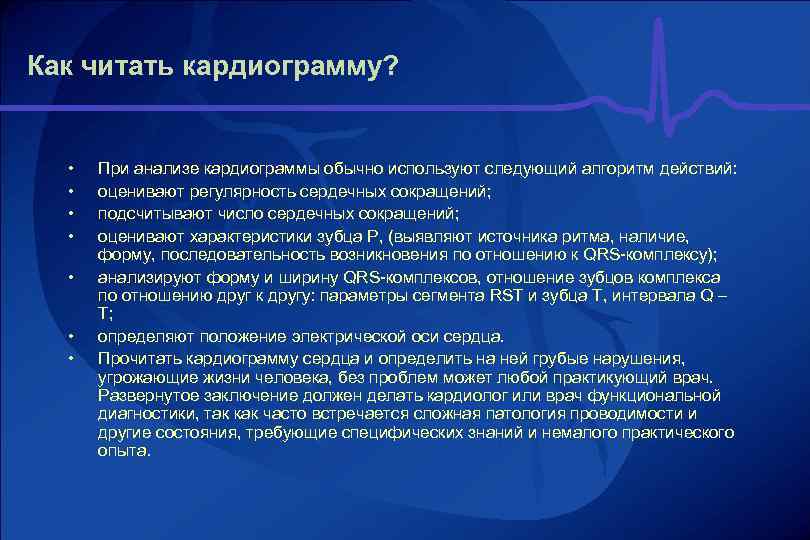 Как читать кардиограмму?

• При анализе кардиограммы обычно используют следующий алгоритм действий:
• оценивают регулярность сердечных сокращений;
• подсчитывают число сердечных сокращений;
• оценивают характеристики зубца P, (выявляют источника ритма, наличие, форму, последовательность возникновения по отношению к QRS-комплексу);
• анализируют форму и ширину QRS-комплексов, отношение зубцов комплекса по отношению друг к другу: параметры сегмента RST и зубца T, интервала Q – T;
• определяют положение электрической оси сердца.
• Прочитать кардиограмму сердца и определить на ней грубые нарушения, угрожающие жизни человека, без проблем может любой практикующий врач. Развернутое заключение должен делать кардиолог или врач функциональной диагностики, так как часто встречается сложная патология проводимости и другие состояния, требующие специфических знаний и немалого практического опыта.